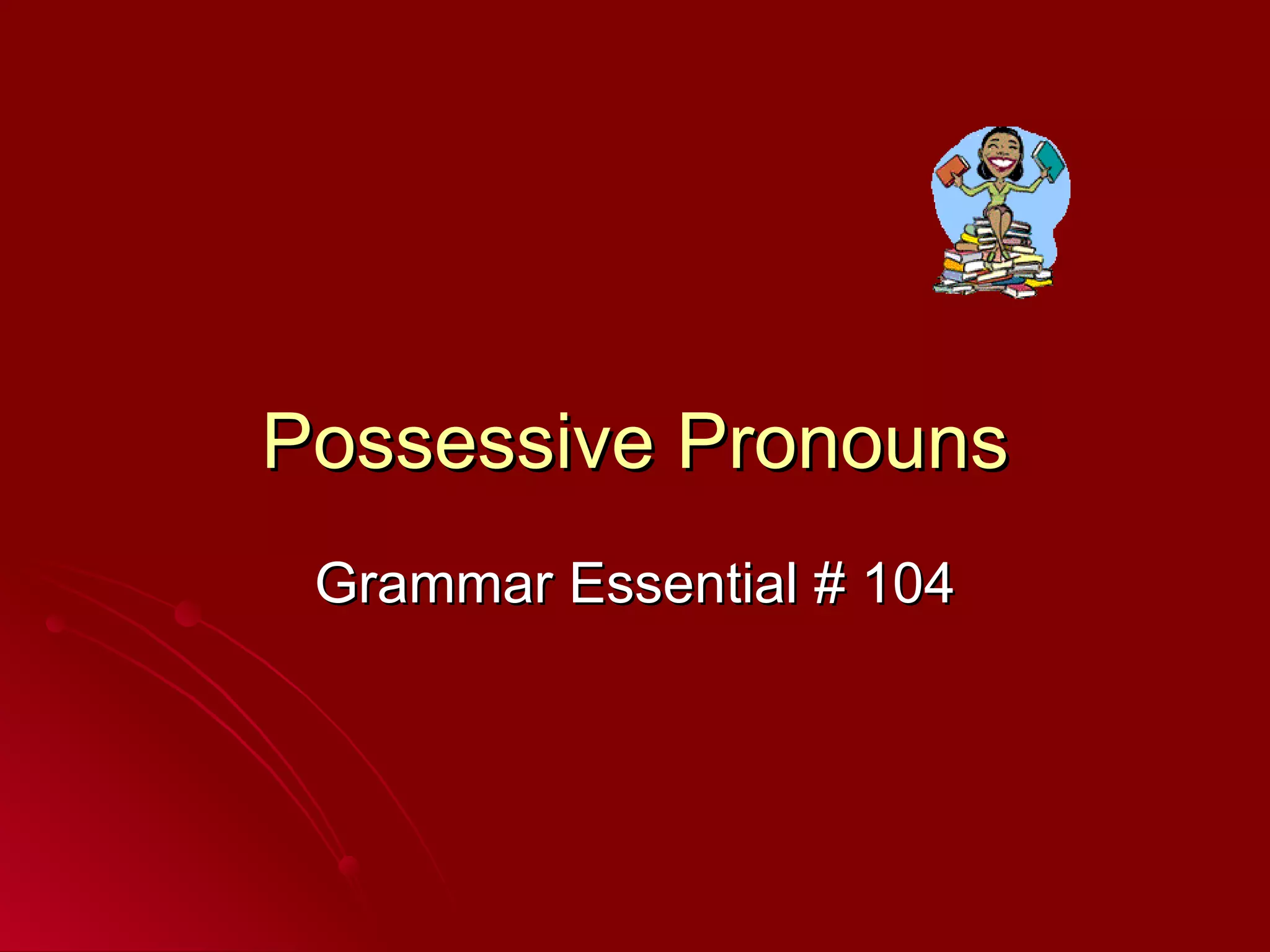 Possessive Pronouns

Grammar Essential # 104